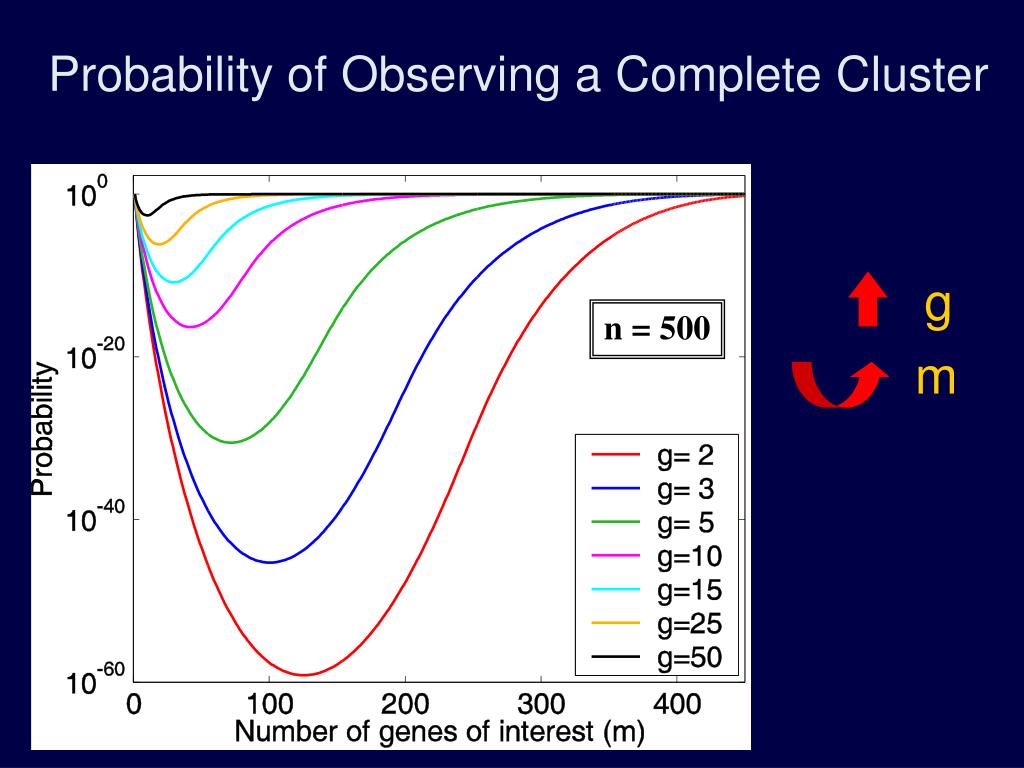 Probability of Observing a Complete Cluster

$10^{0}$

$10^{-20}$

$10^{-40}$

$10^{-60}$

Probability

n = 500

g= 2
g= 3
g= 5
g=10
g=15
g=25
g=50

0 100 200 300 400

Number of genes of interest (m)

g

m